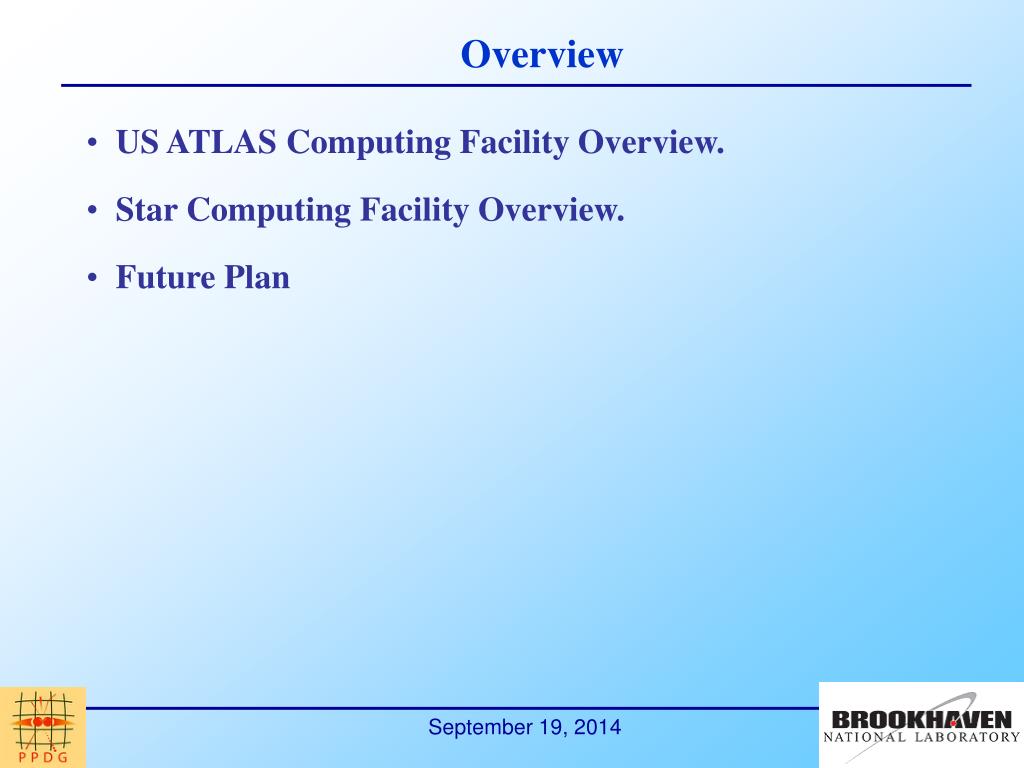 Overview

• US ATLAS Computing Facility Overview.

• Star Computing Facility Overview.

• Future Plan

PPDG

September 19, 2014

BROOKHAVEN
NATIONAL LABORATORY